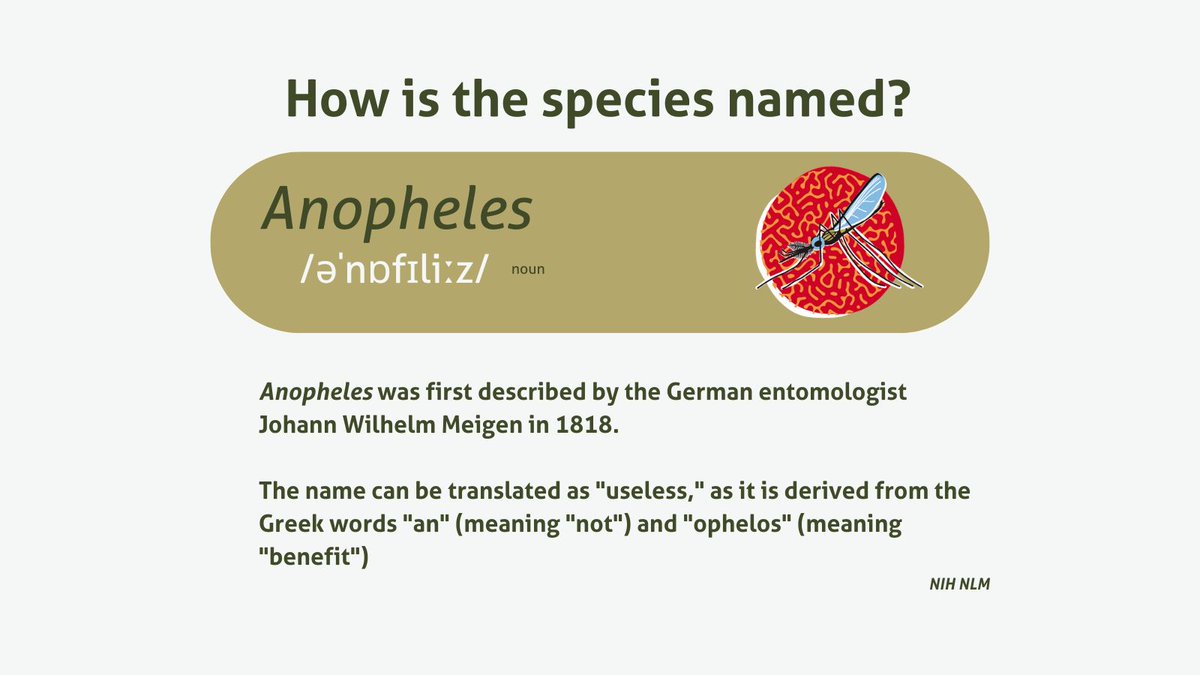 How is the species named?

Anopheles

/əˈnɒfɪliːz/ noun

Anopheles was first described by the German entomologist Johann Wilhelm Meigen in 1818.

The name can be translated as "useless," as it is derived from the Greek words "an" (meaning "not") and "ophelos" (meaning "benefit")

NIH NLM